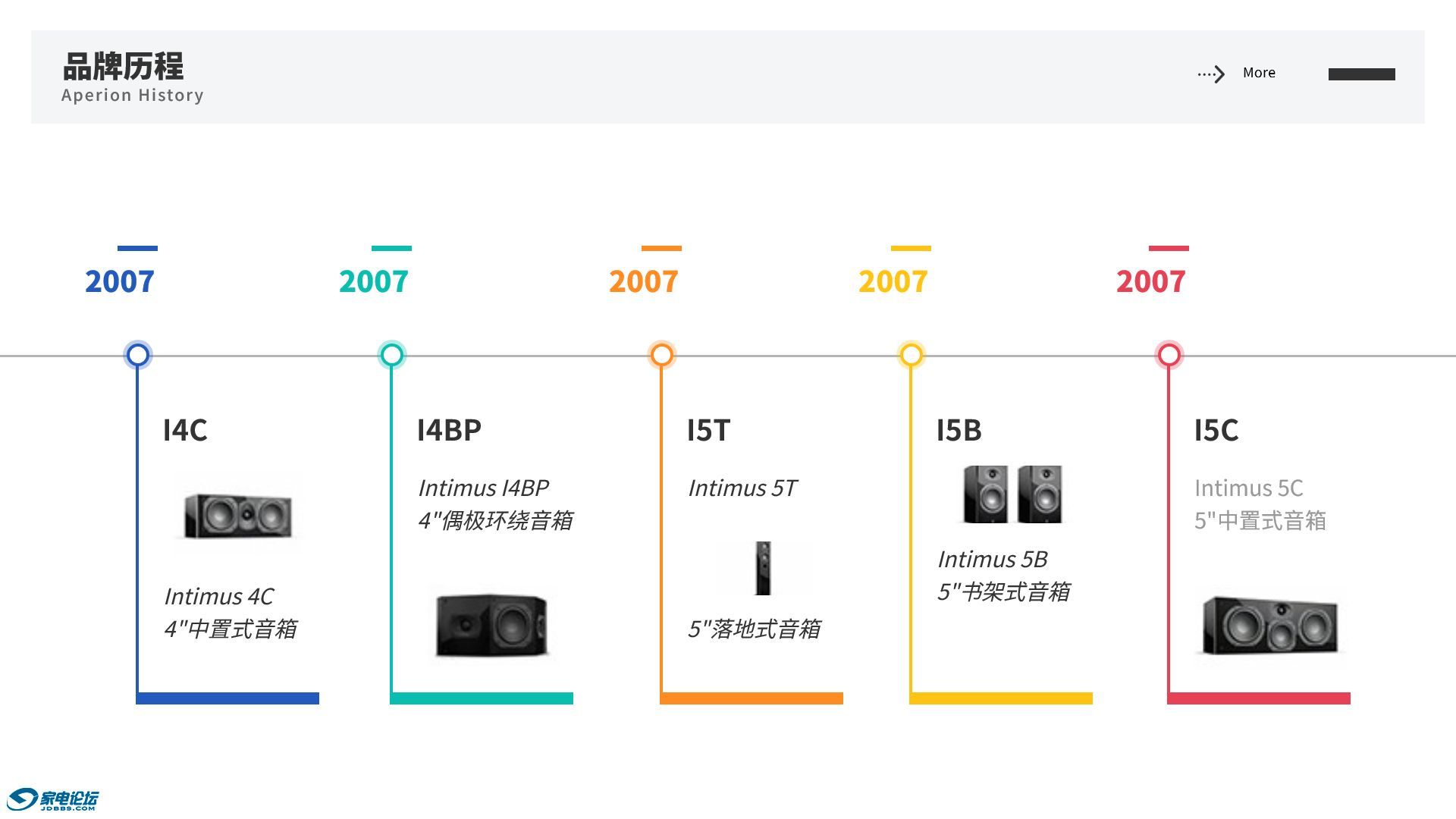 品牌历程
Aperion History

More

2007

I4C

Intimus 4C
4"中置式音箱

2007

I4BP

Intimus I4BP
4"偶极环绕音箱

2007

I5T

Intimus 5T

5"落地式音箱

2007

I5B

Intimus 5B
5"书架式音箱

2007

I5C

Intimus 5C
5"中置式音箱

家电论坛
JDBBS.COM